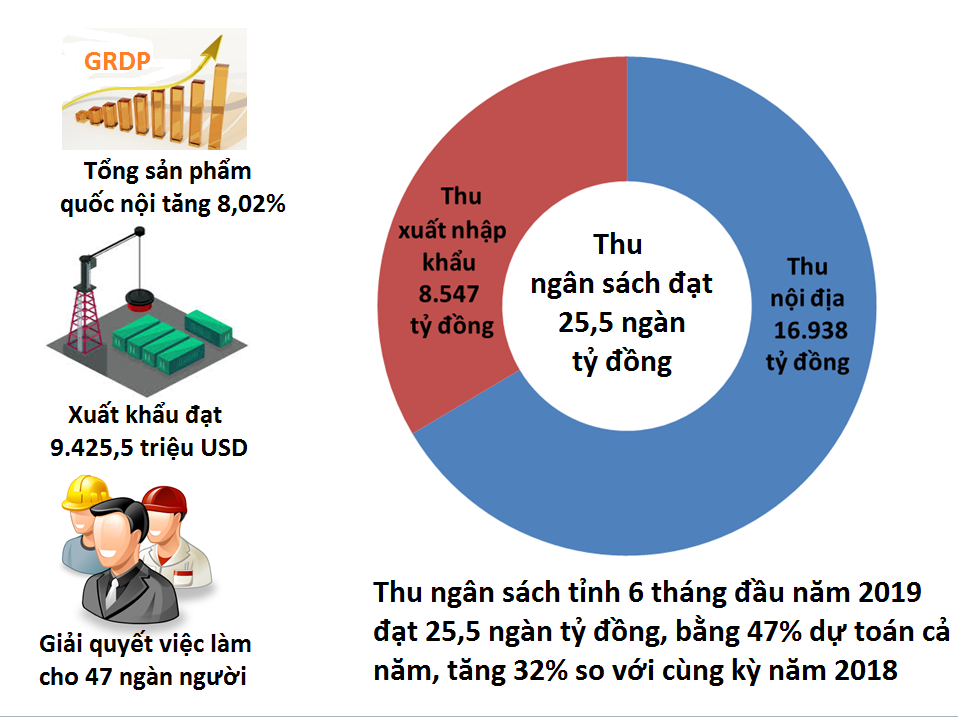 GRDP

Tổng sản phẩm quốc nội tăng 8,02%

Xuất khẩu đạt 9.425,5 triệu USD

Giải quyết việc làm cho 47 ngàn người

Thu xuất nhập khẩu 8.547 tỷ đồng

Thu ngân sách đạt 25,5 ngàn tỷ đồng

Thu nội địa 16.938 tỷ đồng

Thu ngân sách tỉnh 6 tháng đầu năm 2019 đạt 25,5 ngàn tỷ đồng, bằng 47% dự toán cả năm, tăng 32% so với cùng kỳ năm 2018